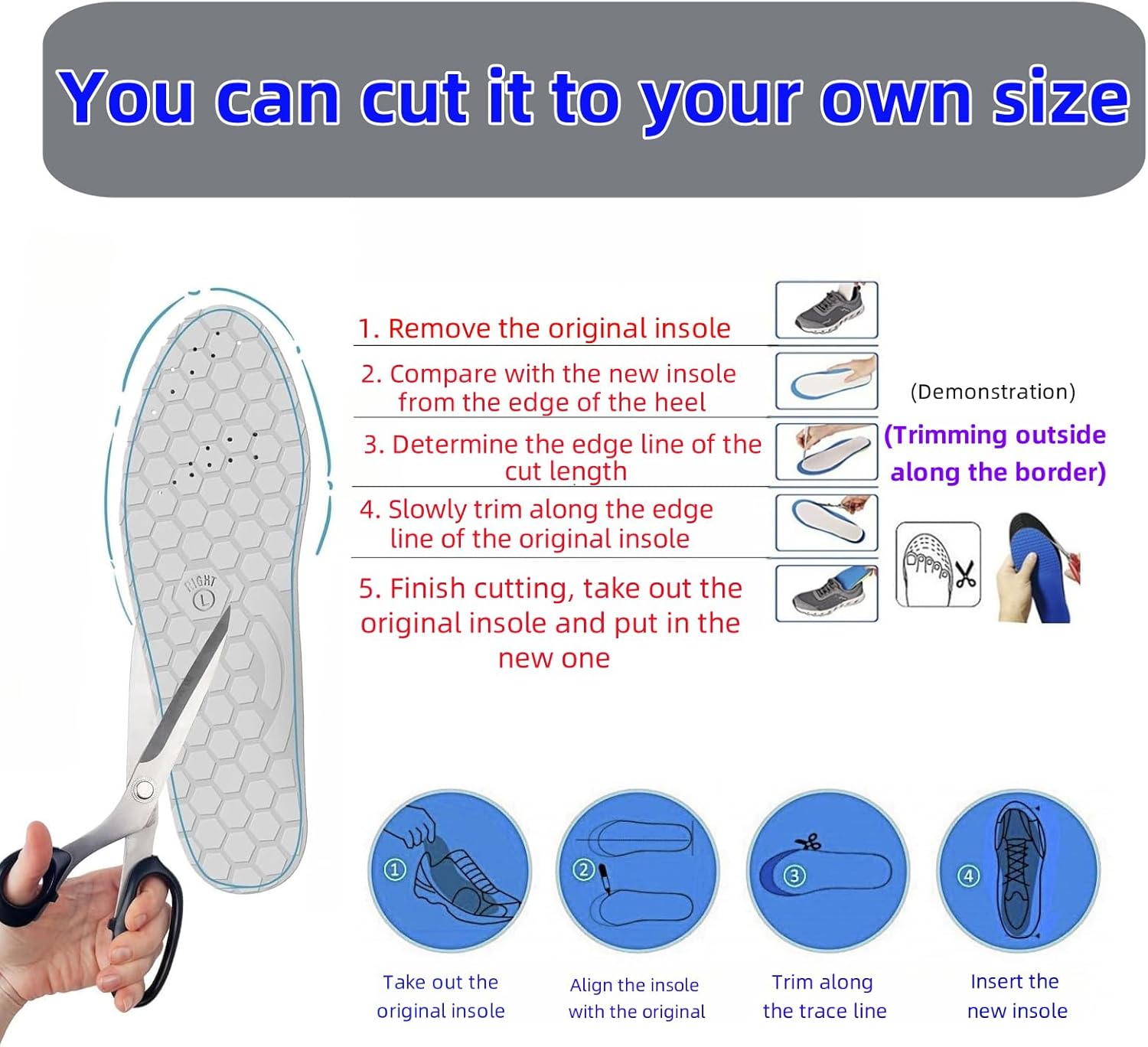 You can cut it to your own size

RIGHT
L

1. Remove the original insole

2. Compare with the new insole from the edge of the heel

3. Determine the edge line of the cut length

4. Slowly trim along the edge line of the original insole

5. Finish cutting, take out the original insole and put in the new one

(Demonstration)
(Trimming outside along the border)

①
Take out the original insole

②
Align the insole with the original

③
Trim along the trace line

④
Insert the new insole